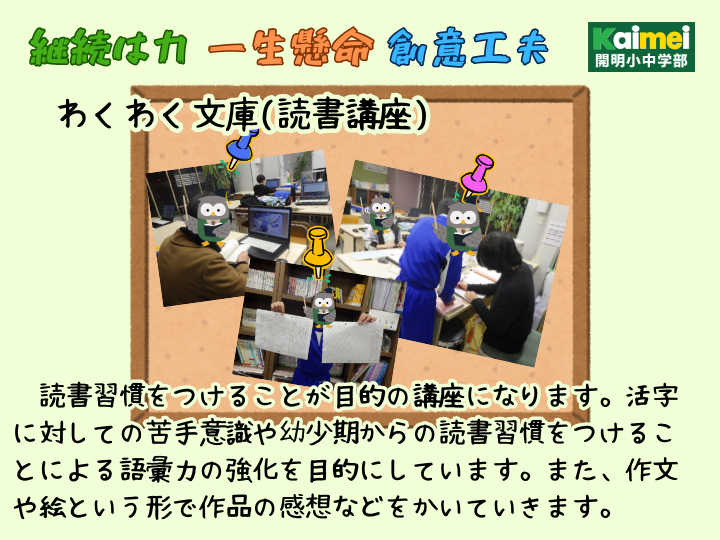 継続は力 一生懸命 創意工夫

Kaimei
開明小中学部

わくわく文庫(読書講座)

読書習慣をつけることが目的の講座になります。活字に対しての苦手意識や幼少期からの読書習慣をつけることによる語彙力の強化を目的にしています。また、作文や絵という形で作品の感想などをかいていきます。